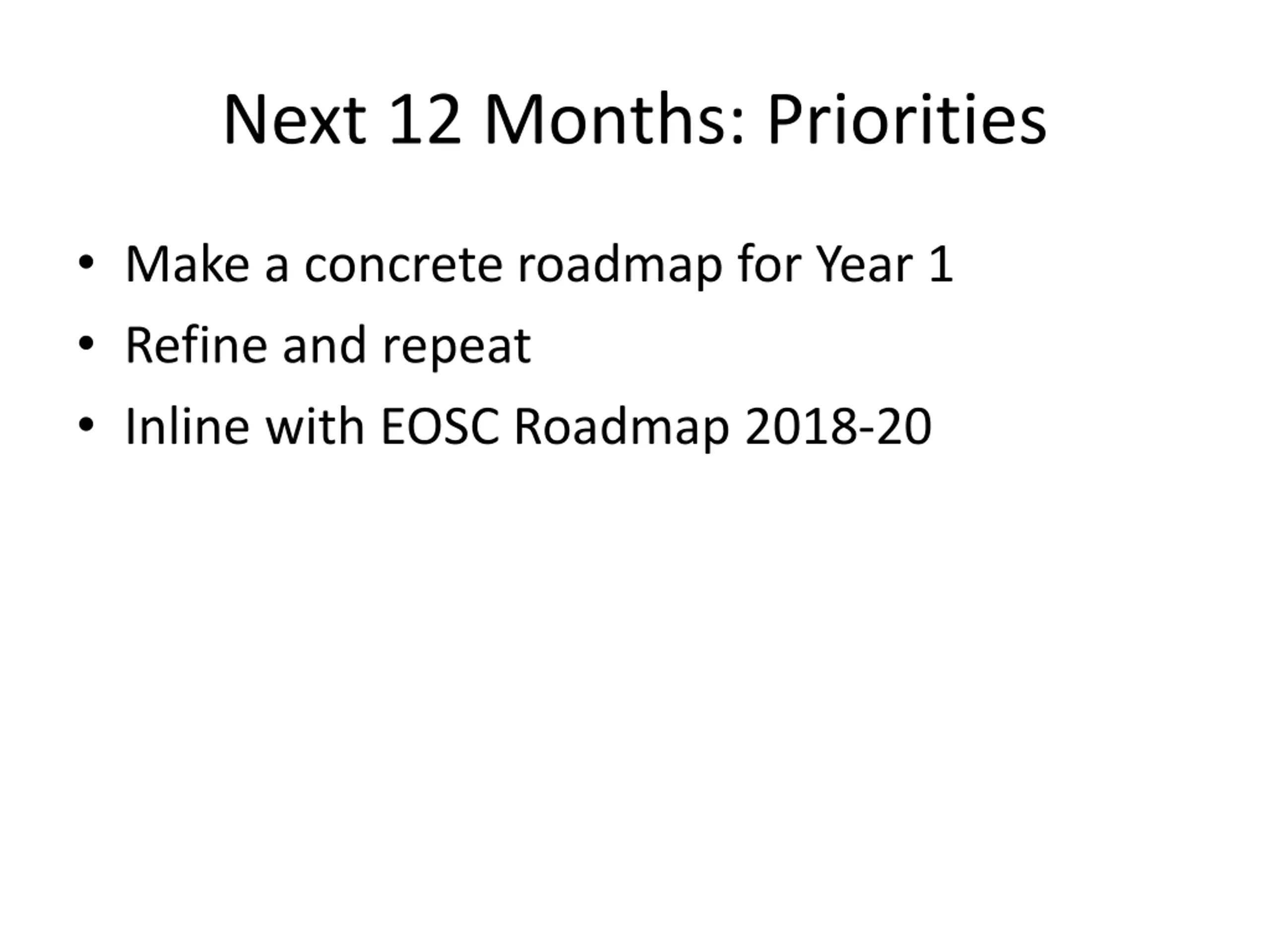 Next 12 Months: Priorities

• Make a concrete roadmap for Year 1
• Refine and repeat
• Inline with EOSC Roadmap 2018-20